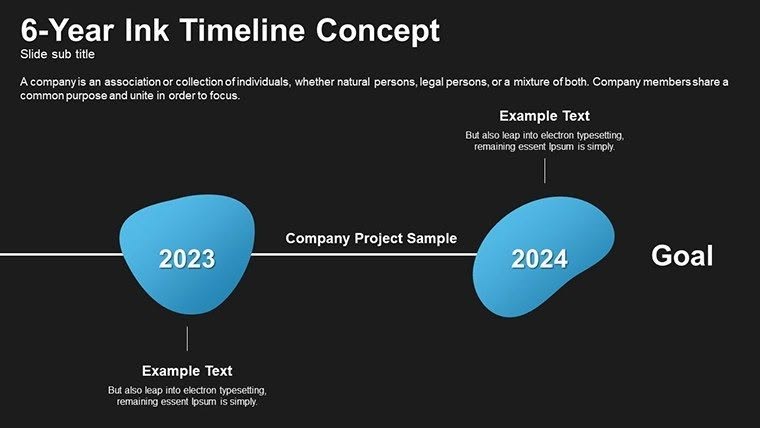 6-Year Ink Timeline Concept
Slide sub title

A company is an association or collection of individuals, whether natural persons, legal persons, or a mixture of both. Company members share a common purpose and unite in order to focus.

Example Text
But also leap into electron typesetting, remaining essent Ipsum is simply.

2023

Company Project Sample

2024

Goal

Example Text
But also leap into electron typesetting, remaining essent Ipsum is simply.